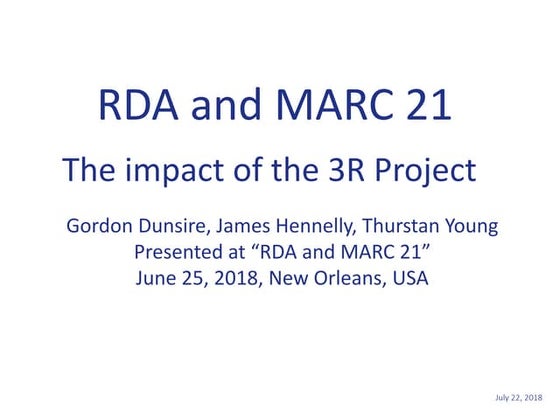 RDA and MARC 21

The impact of the 3R Project

Gordon Dunsire, James Hennelly, Thurstan Young
Presented at “RDA and MARC 21”
June 25, 2018, New Orleans, USA

July 22, 2018